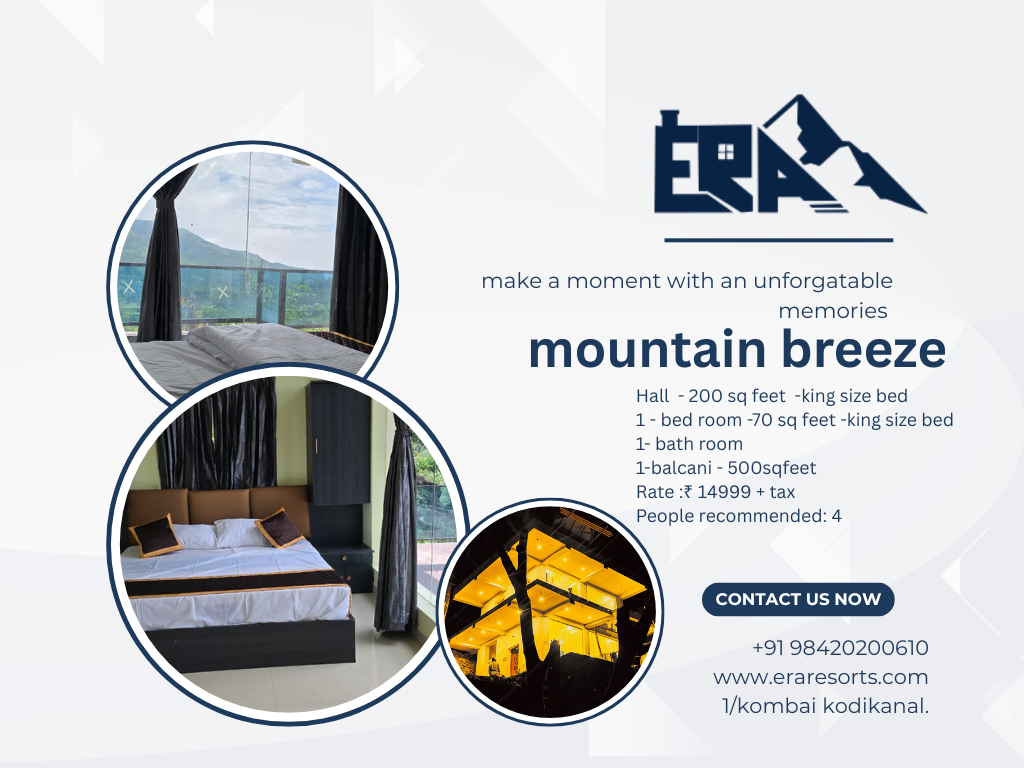 ERA

make a moment with an unforgatable memories

mountain breeze

Hall - 200 sq feet -king size bed
1 - bed room -70 sq feet -king size bed
1- bath room
1-balcani - 500sqfeet
Rate :₹ 14999 + tax
People recommended: 4

CONTACT US NOW

+91 98420200610
www.eraresorts.com
1/kombai kodikanal.